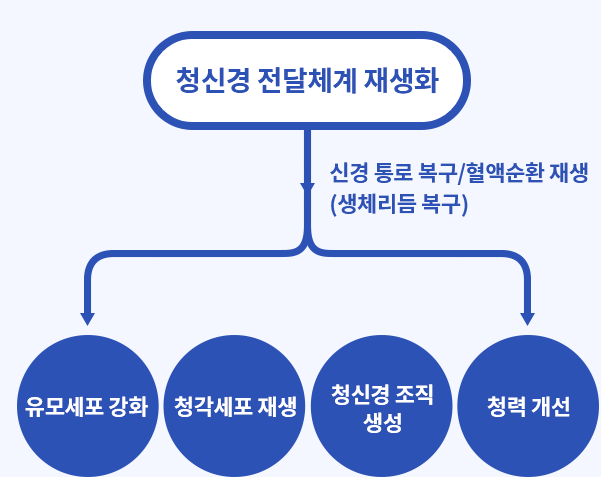 청신경 전달체계 재생화

신경 통로 복구/혈액순환 재생
(생체리듬 복구)

유모세포 강화

청각세포 재생

청신경 조직 생성

청력 개선